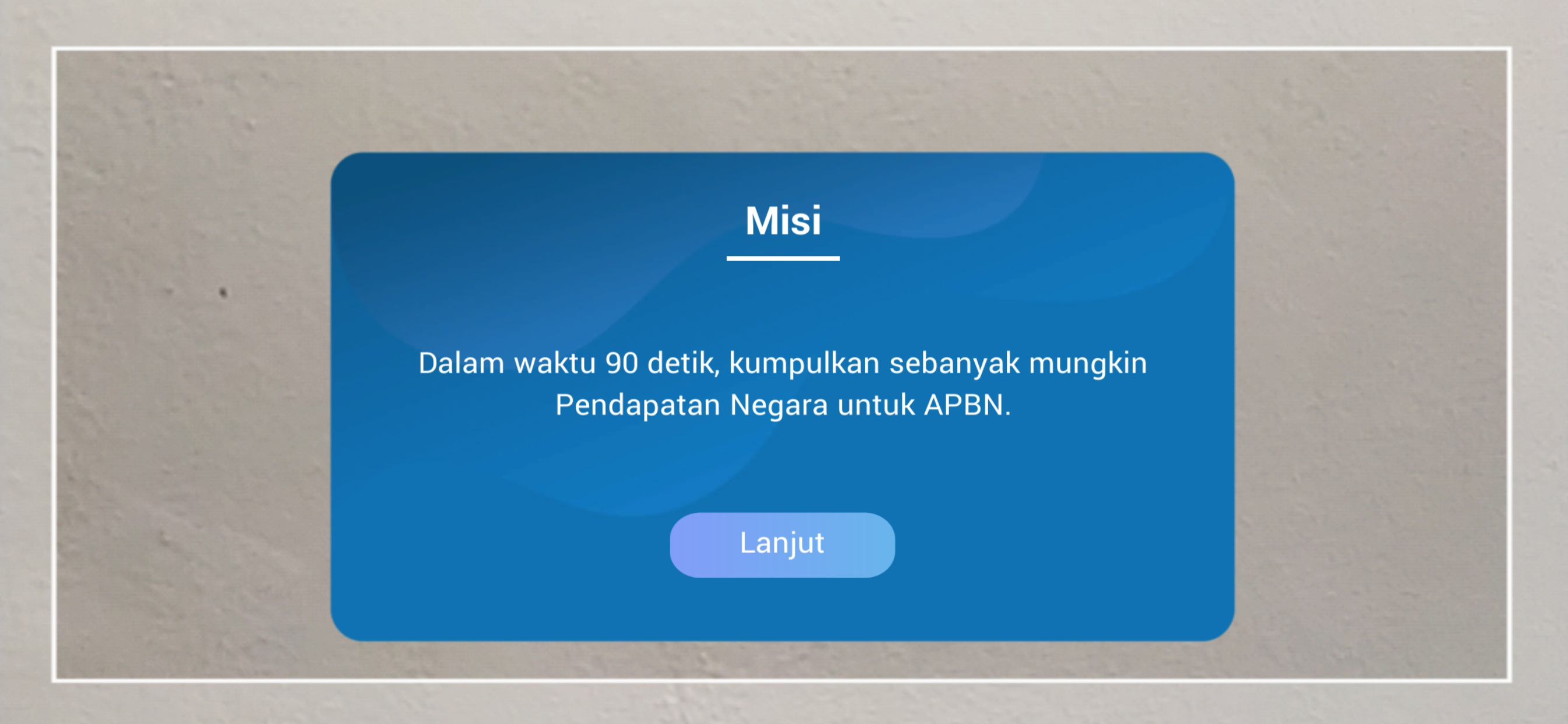 Misi

Dalam waktu 90 detik, kumpulkan sebanyak mungkin Pendapatan Negara untuk APBN.

Lanjut